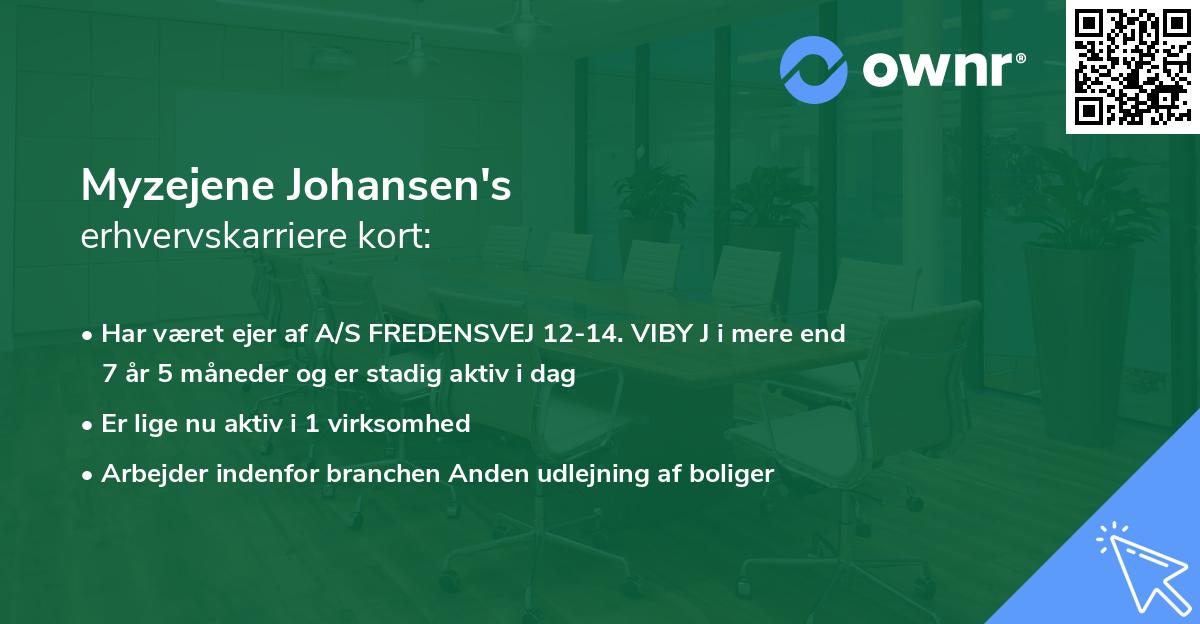 ownr®

Myzejene Johansen's
erhvervskarriere kort:

• Har været ejer af A/S FREDENSVEJ 12-14. VIBY J i mere end 7 år 5 måneder og er stadig aktiv i dag

• Er lige nu aktiv i 1 virksomhed

• Arbejder indenfor branchen Anden udlejning af boliger